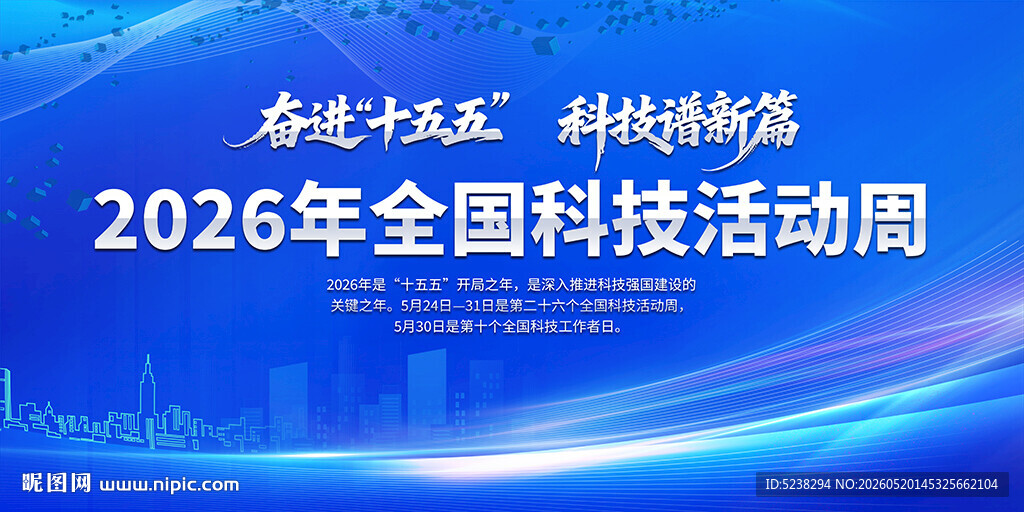 奋进“十五五” 科技谱新篇

2026年全国科技活动周

2026年是“十五五”开局之年，是深入推进科技强国建设的关键之年。5月24日—31日是第二十六个全国科技活动周，5月30日是第十个全国科技工作者日。

昵图网 www.nipic.com

ID:5238294 NO:20260520145325662104